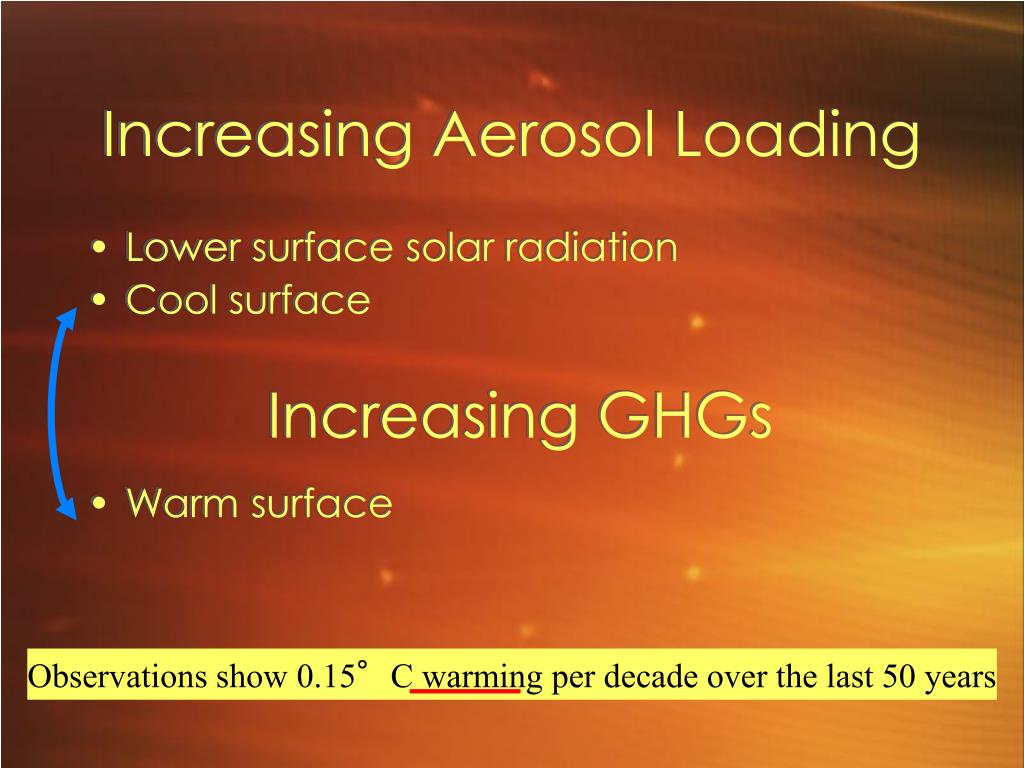 Increasing Aerosol Loading

• Lower surface solar radiation
• Cool surface

Increasing GHGs

• Warm surface

Observations show 0.15° C warming per decade over the last 50 years